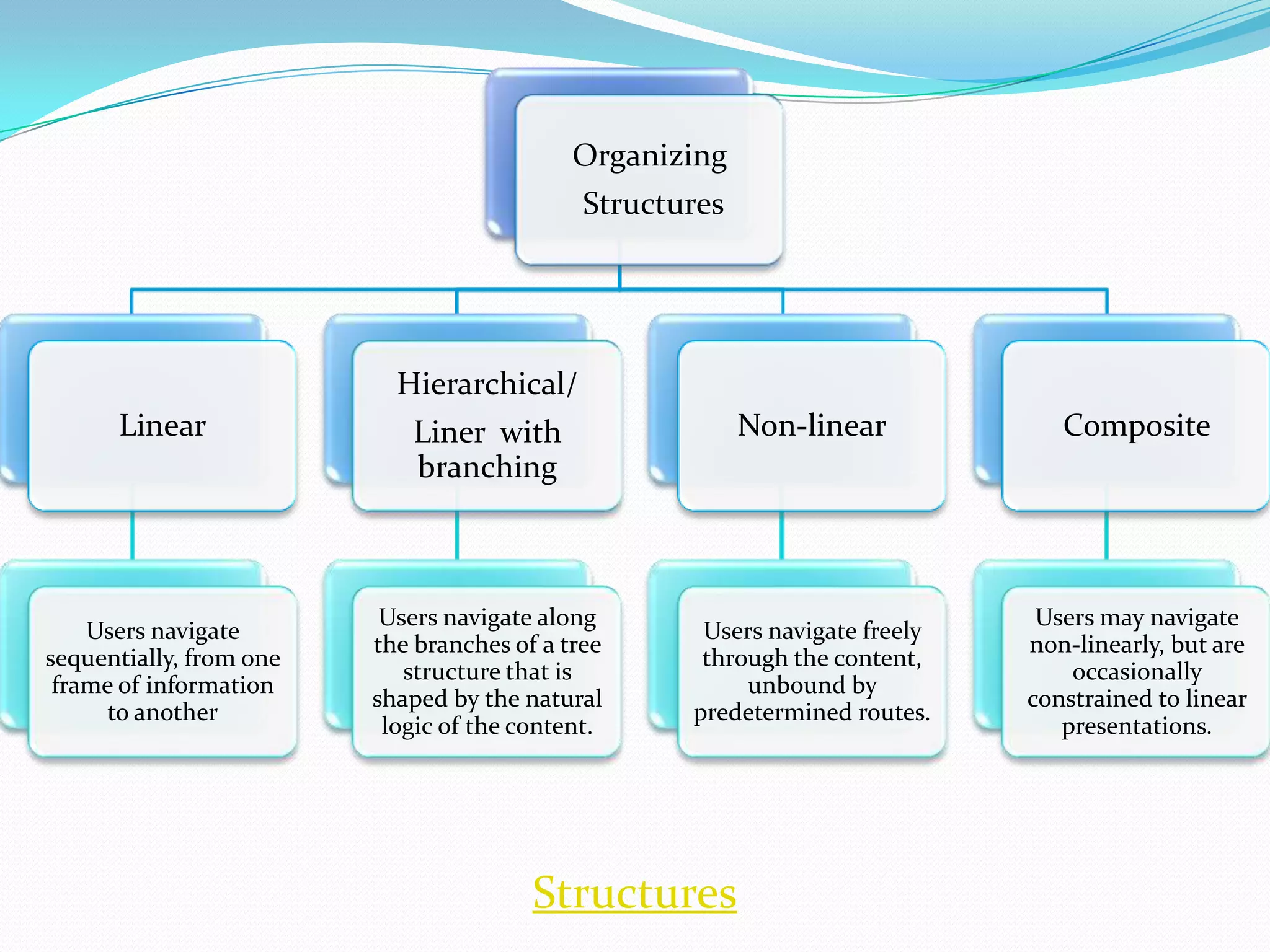 Organizing Structures

Linear

Hierarchical/ Liner with branching

Non-linear

Composite

Users navigate sequentially, from one frame of information to another

Users navigate along the branches of a tree structure that is shaped by the natural logic of the content.

Users navigate freely through the content, unbound by predetermined routes.

Users may navigate non-linearly, but are occasionally constrained to linear presentations.

Structures